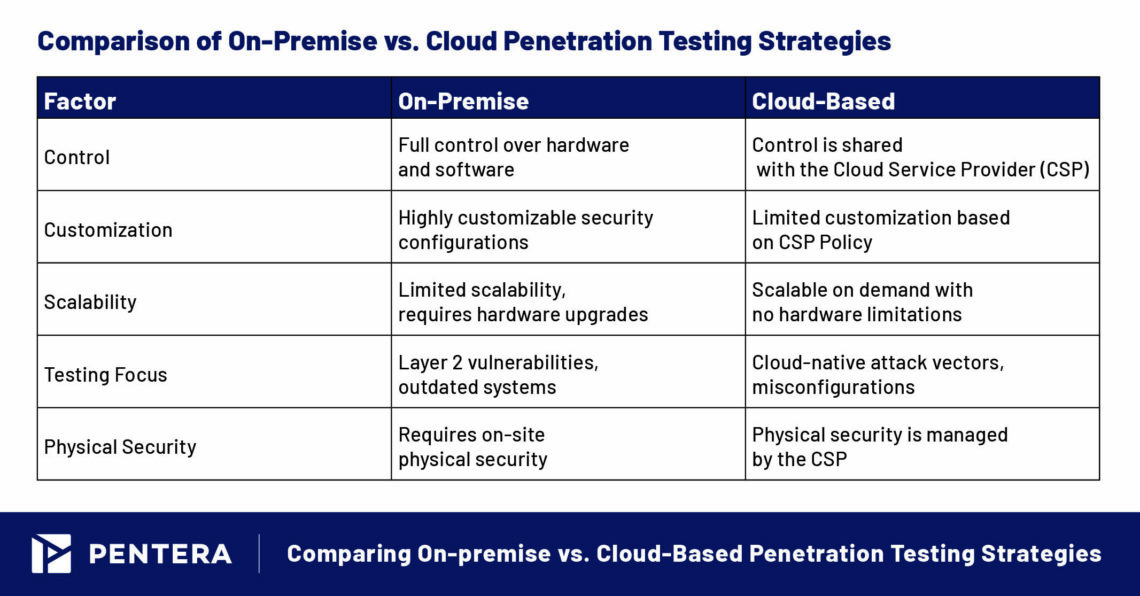 Comparison of On-Premise vs. Cloud Penetration Testing Strategies

| Factor | On-Premise | Cloud-Based |
|---|---|---|
| Control | Full control over hardware and software | Control is shared with the Cloud Service Provider (CSP) |
| Customization | Highly customizable security configurations | Limited customization based on CSP Policy |
| Scalability | Limited scalability, requires hardware upgrades | Scalable on demand with no hardware limitations |
| Testing Focus | Layer 2 vulnerabilities, outdated systems | Cloud-native attack vectors, misconfigurations |
| Physical Security | Requires on-site physical security | Physical security is managed by the CSP |

PENTERA

Comparing On-premise vs. Cloud-Based Penetration Testing Strategies